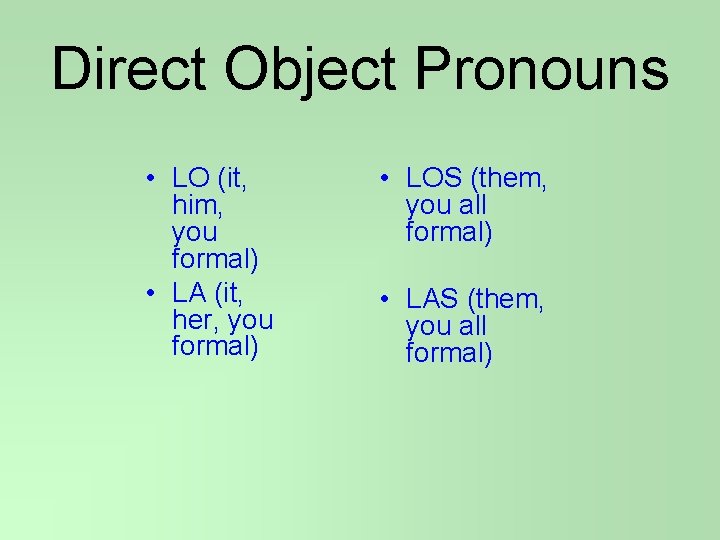 Direct Object Pronouns

• LO (it, him, you formal)
• LA (it, her, you formal)

• LOS (them, you all formal)
• LAS (them, you all formal)